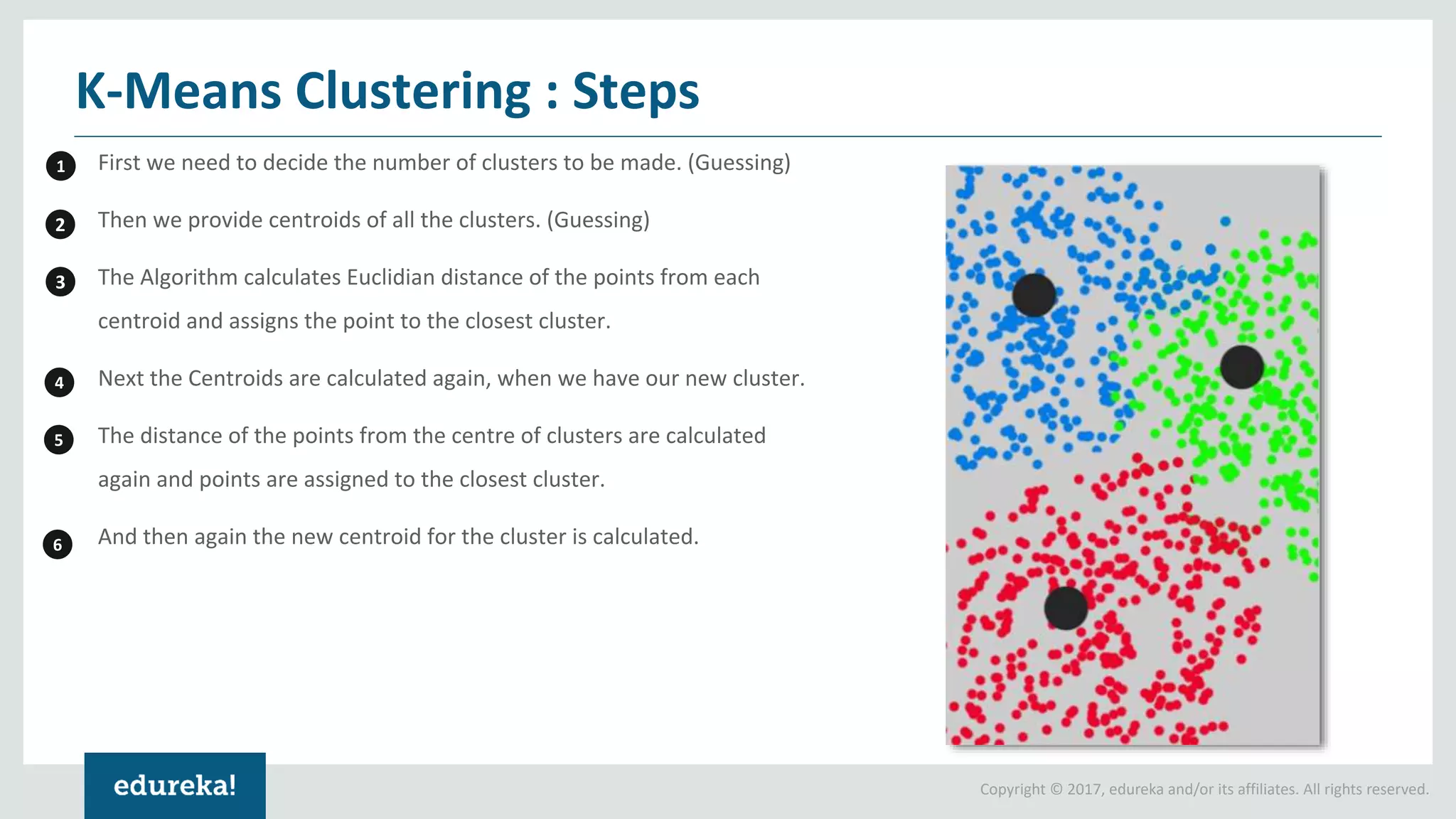 K-Means Clustering : Steps

1 First we need to decide the number of clusters to be made. (Guessing)

2 Then we provide centroids of all the clusters. (Guessing)

3 The Algorithm calculates Euclidian distance of the points from each centroid and assigns the point to the closest cluster.

4 Next the Centroids are calculated again, when we have our new cluster.

5 The distance of the points from the centre of clusters are calculated again and points are assigned to the closest cluster.

6 And then again the new centroid for the cluster is calculated.

edureka!

Copyright © 2017, edureka and/or its affiliates. All rights reserved.